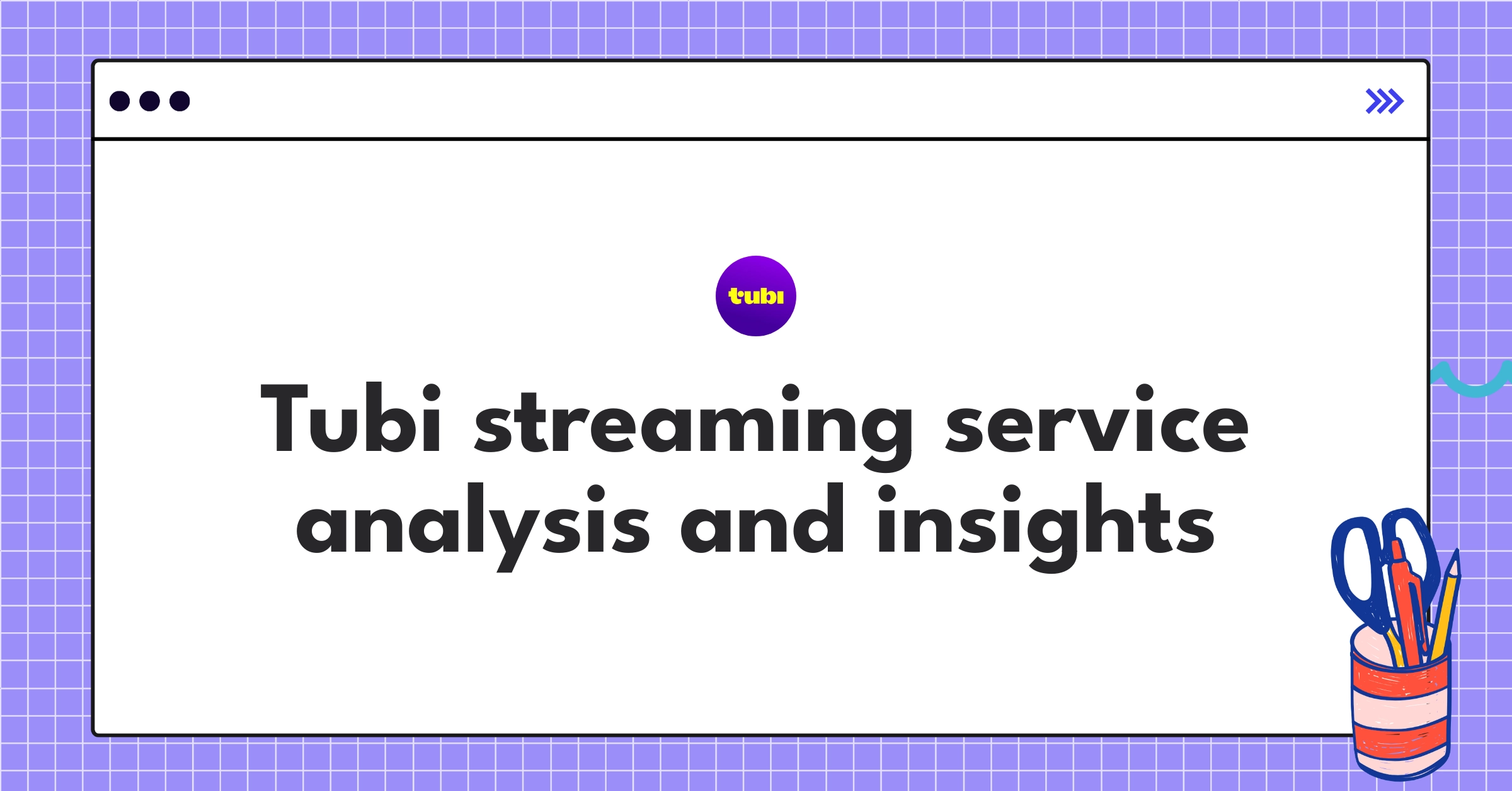 tubi

Tubi streaming service analysis and insights